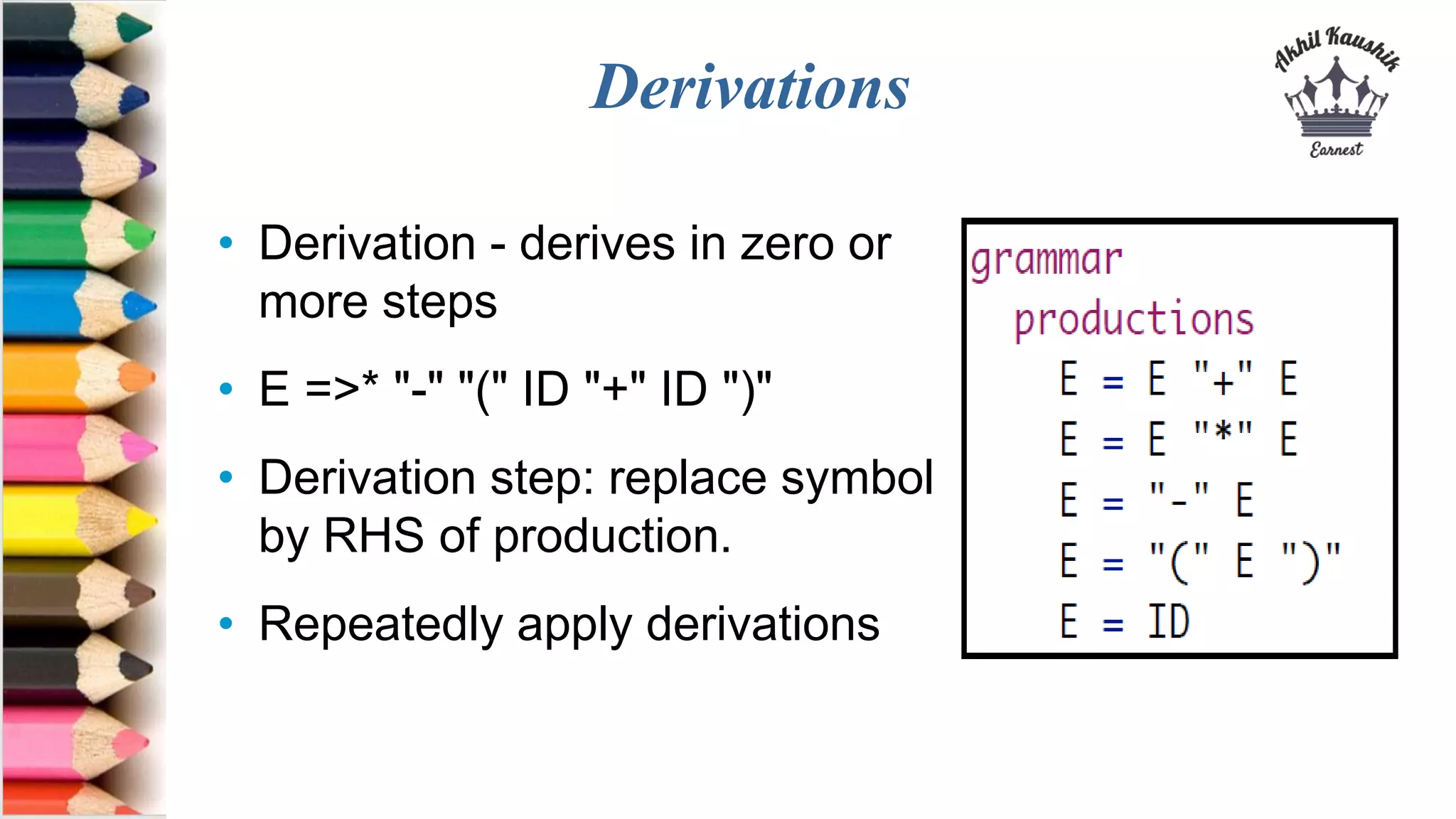 Derivations

Akhil Kaushik
Earnest

• Derivation - derives in zero or more steps

• E =>* "-" "(" ID "+" ID ")"

• Derivation step: replace symbol by RHS of production.

• Repeatedly apply derivations

grammar
productions
E = E "+" E
E = E "*" E
E = "-" E
E = "(" E ")"
E = ID